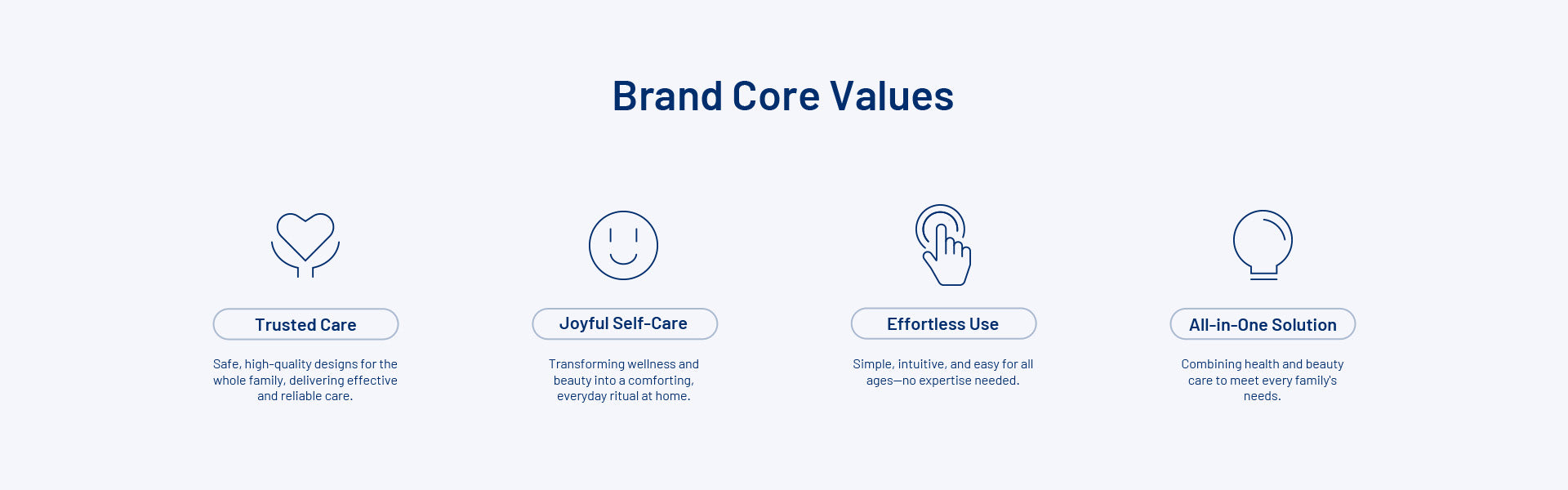 Brand Core Values

Trusted Care

Safe, high-quality designs for the whole family, delivering effective and reliable care.

Joyful Self-Care

Transforming wellness and beauty into a comforting, everyday ritual at home.

Effortless Use

Simple, intuitive, and easy for all ages—no expertise needed.

All-in-One Solution

Combining health and beauty care to meet every family's needs.